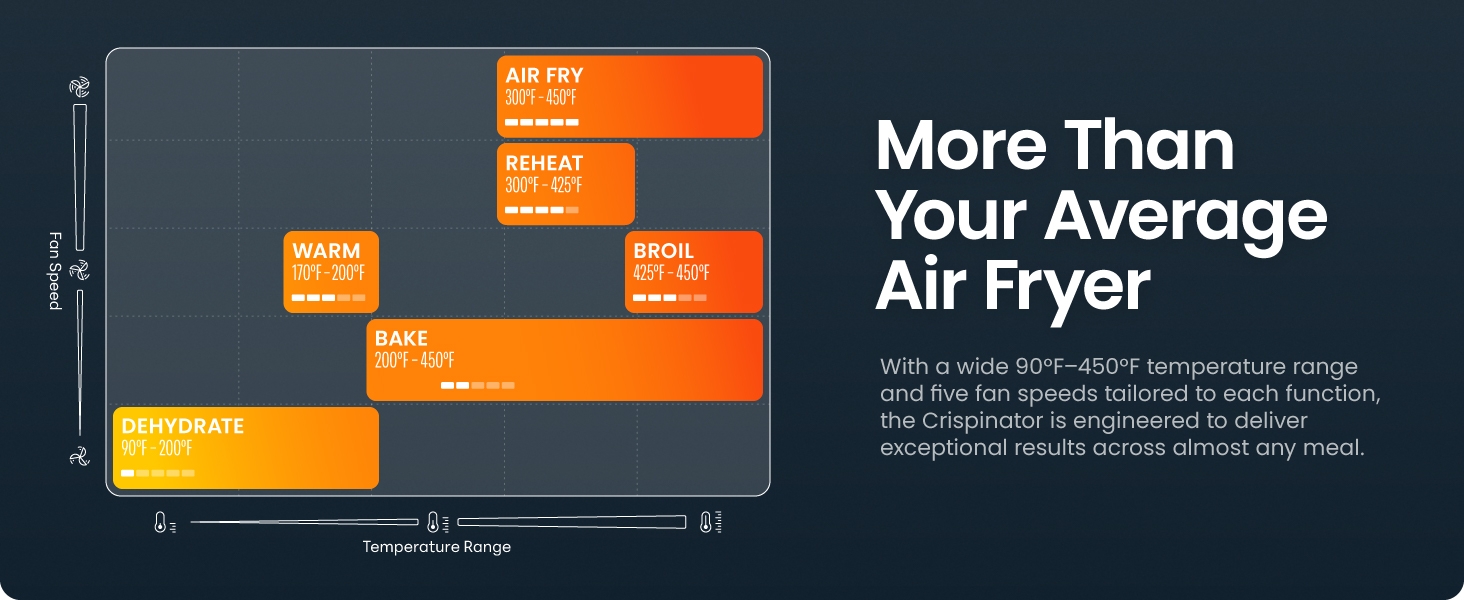 Fan Speed

AIR FRY
300°F - 450°F

REHEAT
300°F - 425°F

WARM
170°F - 200°F

BROIL
425°F - 450°F

BAKE
200°F - 450°F

DEHYDRATE
90°F - 200°F

Temperature Range

More Than Your Average Air Fryer

With a wide 90°F–450°F temperature range and five fan speeds tailored to each function, the Crispinator is engineered to deliver exceptional results across almost any meal.